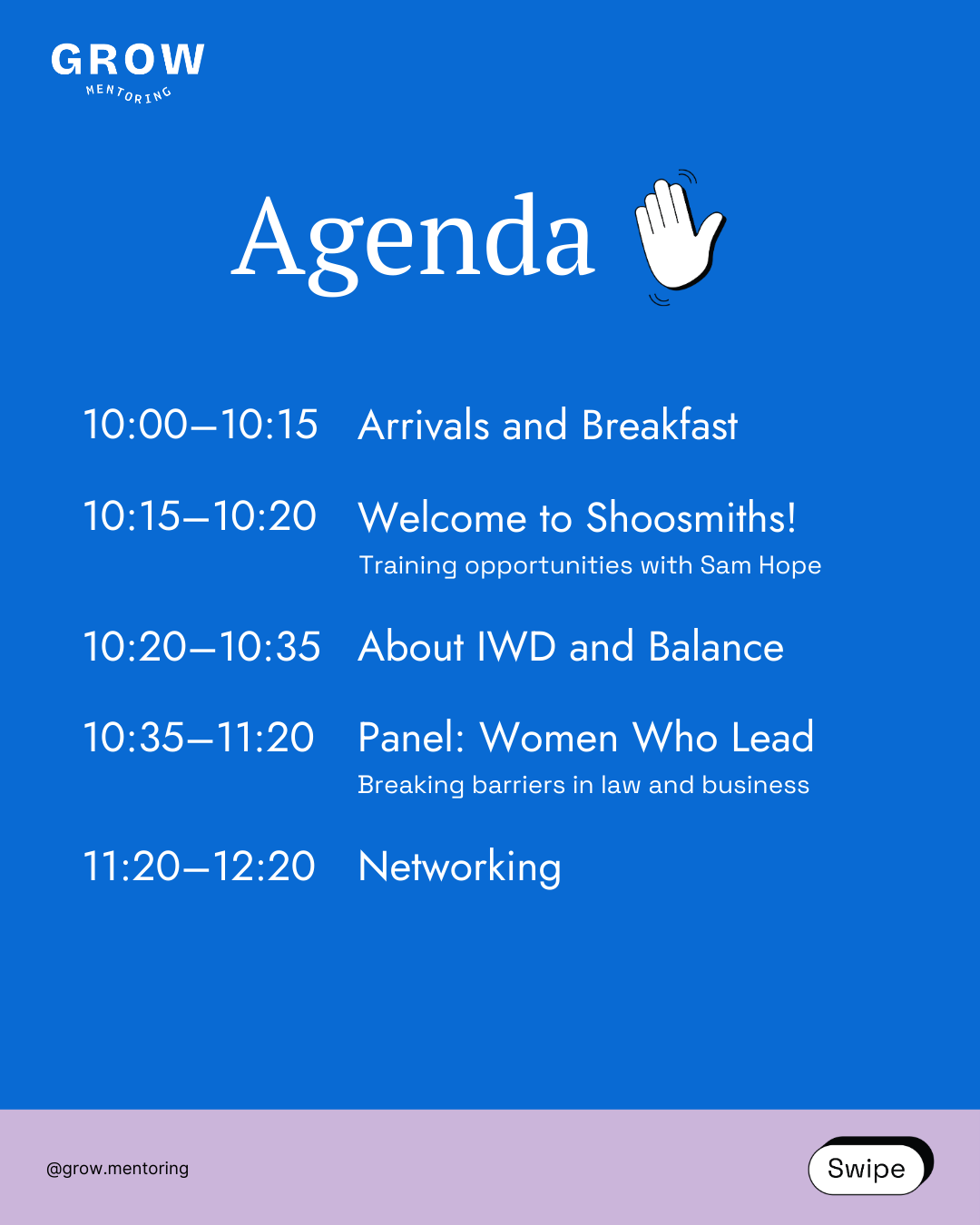 GROW
MENTORING

Agenda

10:00–10:15 Arrivals and Breakfast

10:15–10:20 Welcome to Shoosmiths!
Training opportunities with Sam Hope

10:20–10:35 About IWD and Balance

10:35–11:20 Panel: Women Who Lead
Breaking barriers in law and business

11:20–12:20 Networking

@grow.mentoring

Swipe